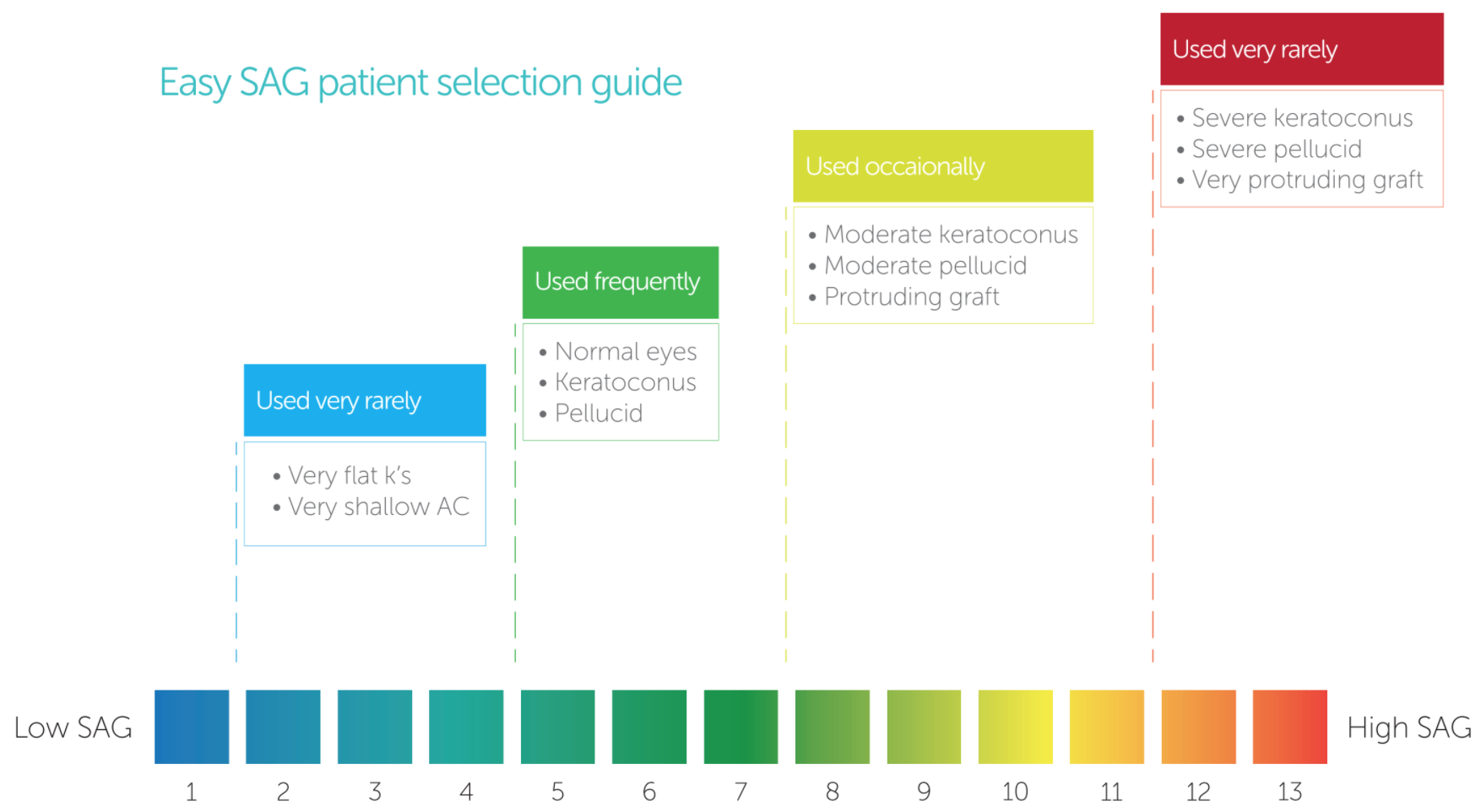 Easy SAG patient selection guide

Used very rarely
• Very flat k's
• Very shallow AC

Used frequently
• Normal eyes
• Keratoconus
• Pellucid

Used occaionally
• Moderate keratoconus
• Moderate pellucid
• Protruding graft

Used very rarely
• Severe keratoconus
• Severe pellucid
• Very protruding graft

Low SAG
1 2 3 4 5 6 7 8 9 10 11 12 13
High SAG